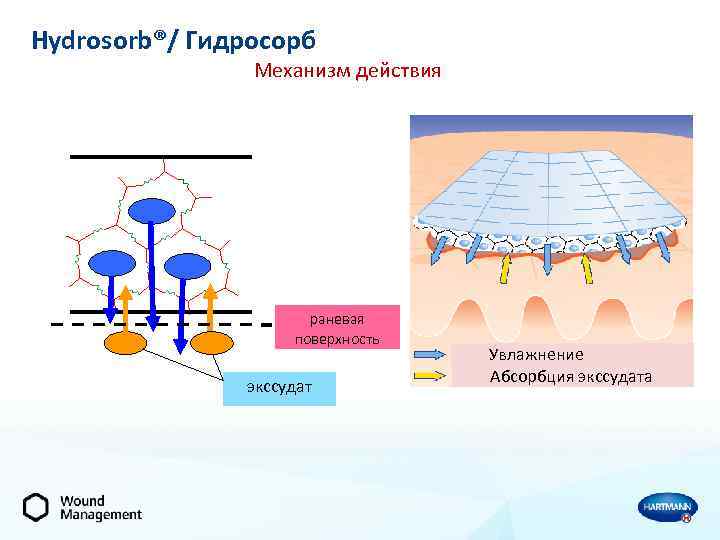 Hydrosorb®/ Гидросорб

Механизм действия

раневая поверхность

экссудат

Увлажнение

Абсорбция экссудата

Wound Management

HARTMANN